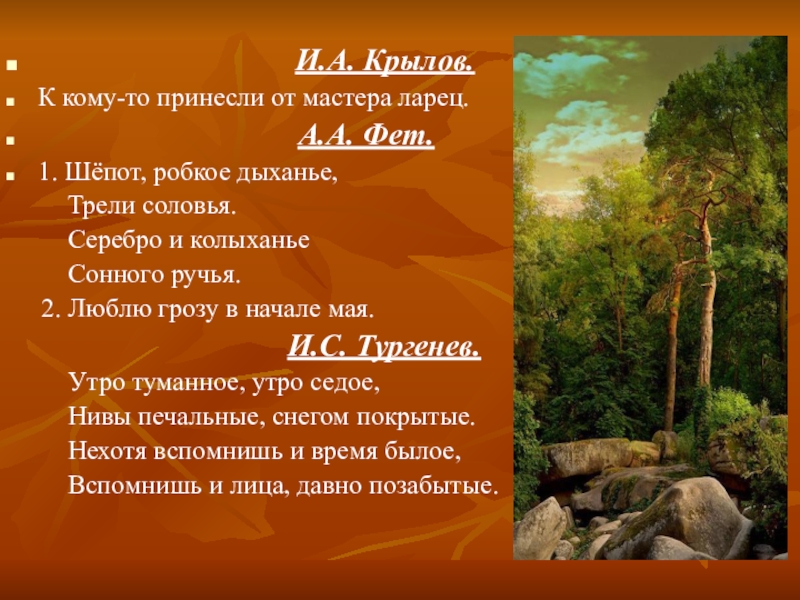 И.А. Крылов.

К кому-то принесли от мастера ларец.

А.А. Фет.

1. Шёпот, робкое дыханье,
Трели соловья.
Серебро и колыханье
Сонного ручья.
2. Люблю грозу в начале мая.

И.С. Тургенев.

Утро туманное, утро седое,
Нивы печальные, снегом покрытые.
Нехотя вспомнишь и время былое,
Вспомнишь и лица, давно позабытые.